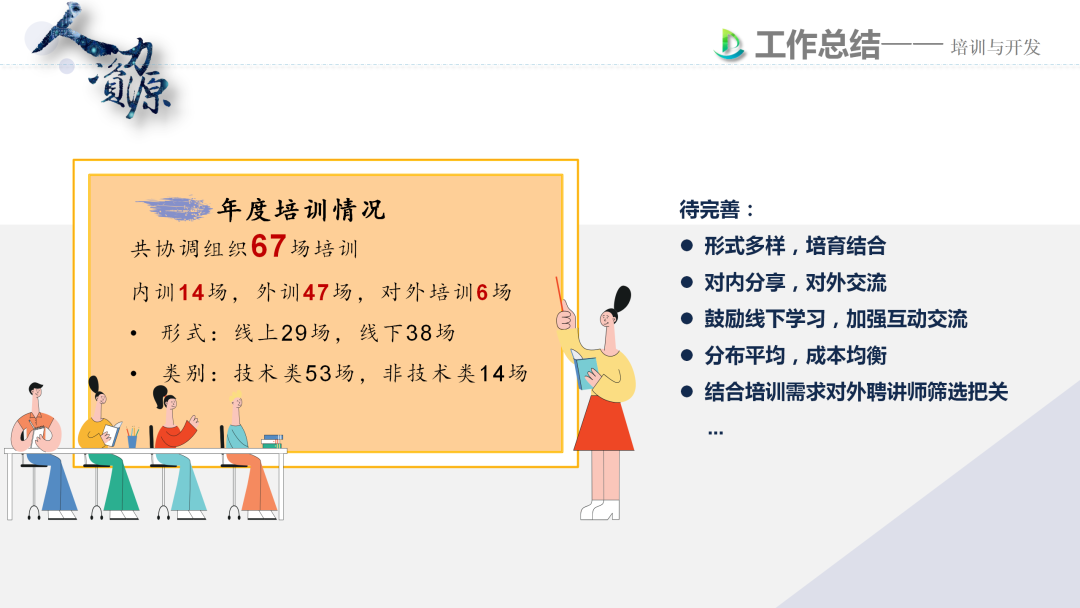 人力資源

工作总结—— 培训与开发

年度培训情况

共协调组织67场培训

内训14场，外训47场，对外培训6场

• 形式：线上29场，线下38场

• 类别：技术类53场，非技术类14场

待完善：

● 形式多样，培育结合

● 对内分享，对外交流

● 鼓励线下学习，加强互动交流

● 分布平均，成本均衡

● 结合培训需求对外聘讲师筛选把关

...